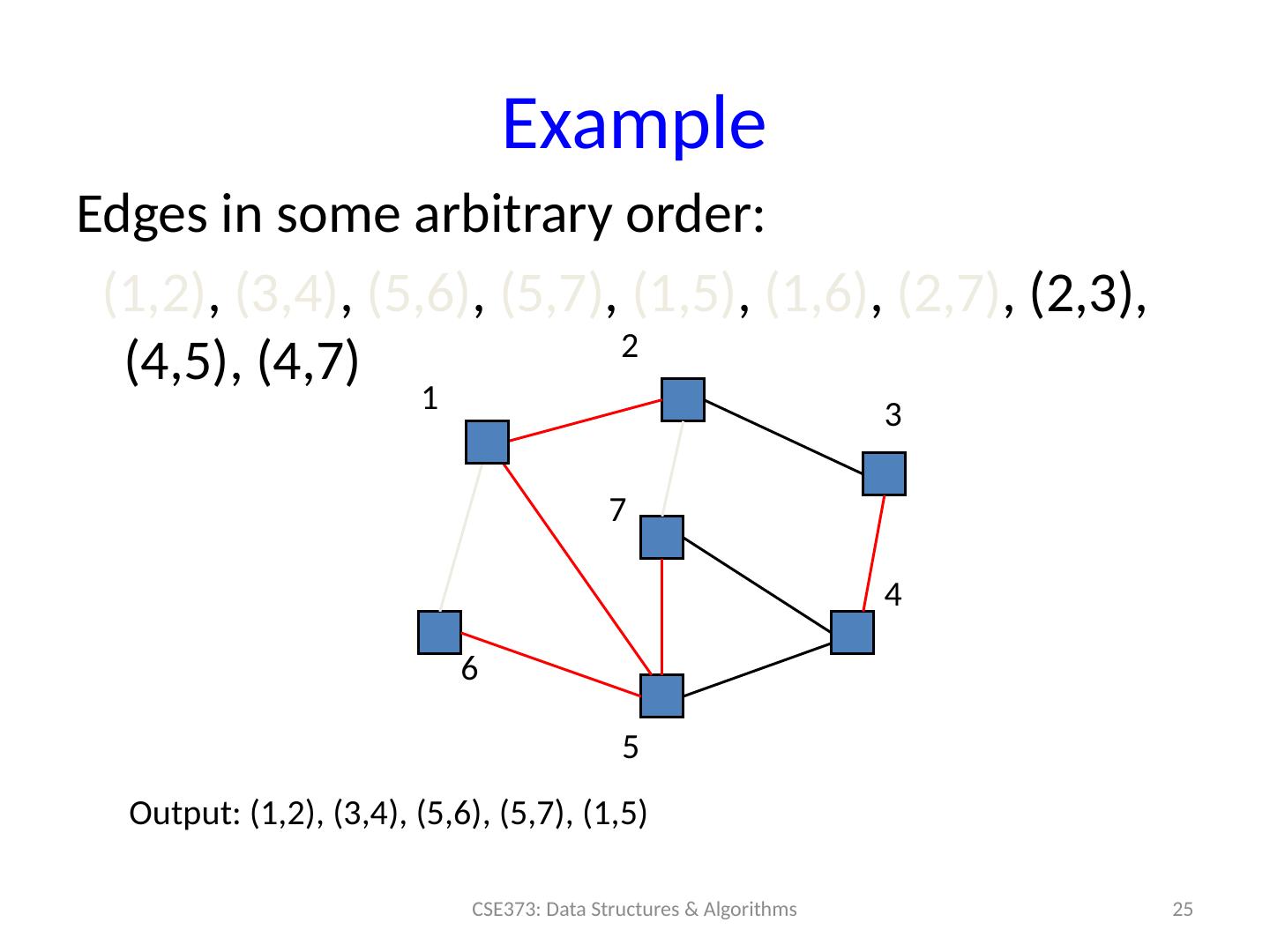 Example

Edges in some arbitrary order:

(1,2), (3,4), (5,6), (5,7), (1,5), (1,6), (2,7), (2,3), (4,5), (4,7)

2
1
3
7
4
6
5

Output: (1,2), (3,4), (5,6), (5,7), (1,5)

CSE373: Data Structures & Algorithms

25